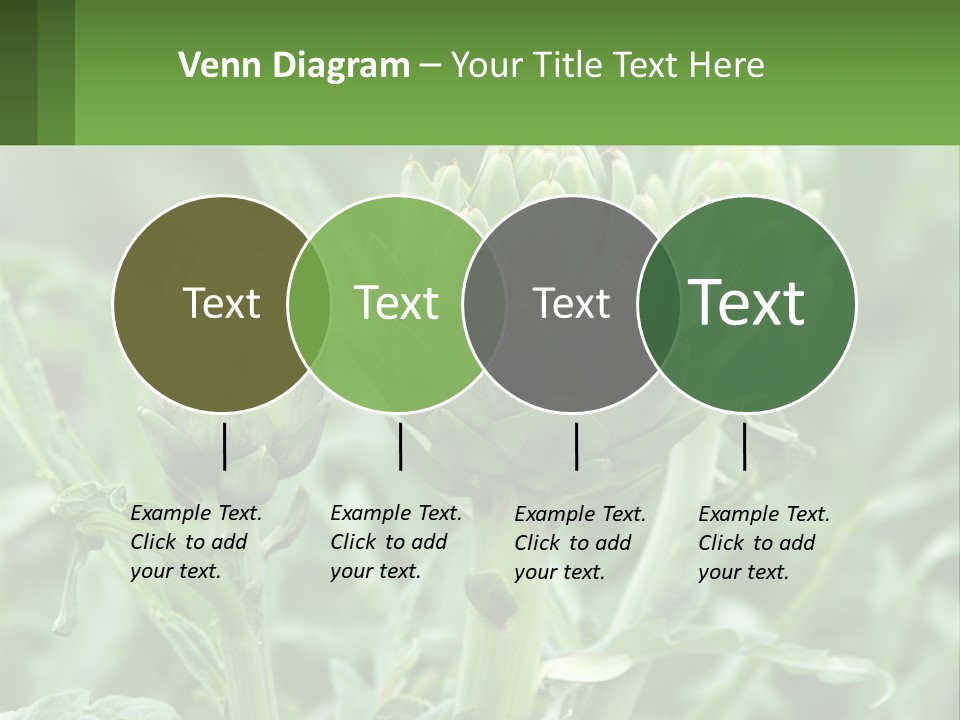 Venn Diagram – Your Title Text Here

Text

Text

Text

Text

Example Text. Click to add your text.

Example Text. Click to add your text.

Example Text. Click to add your text.

Example Text. Click to add your text.